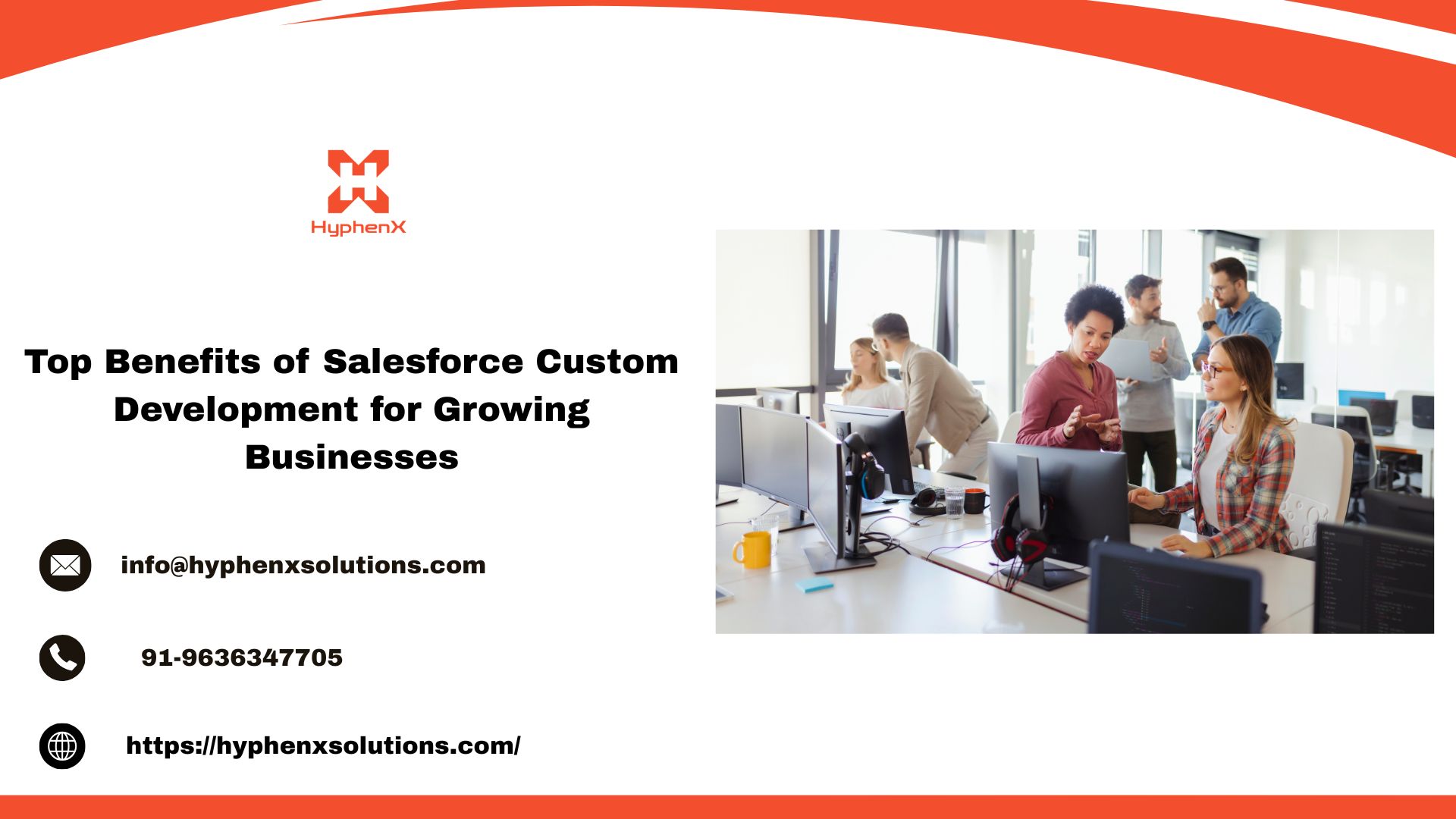 HyphenX

Top Benefits of Salesforce Custom Development for Growing Businesses

info@hyphenxsolutions.com

91-9636347705

https://hyphenxsolutions.com/